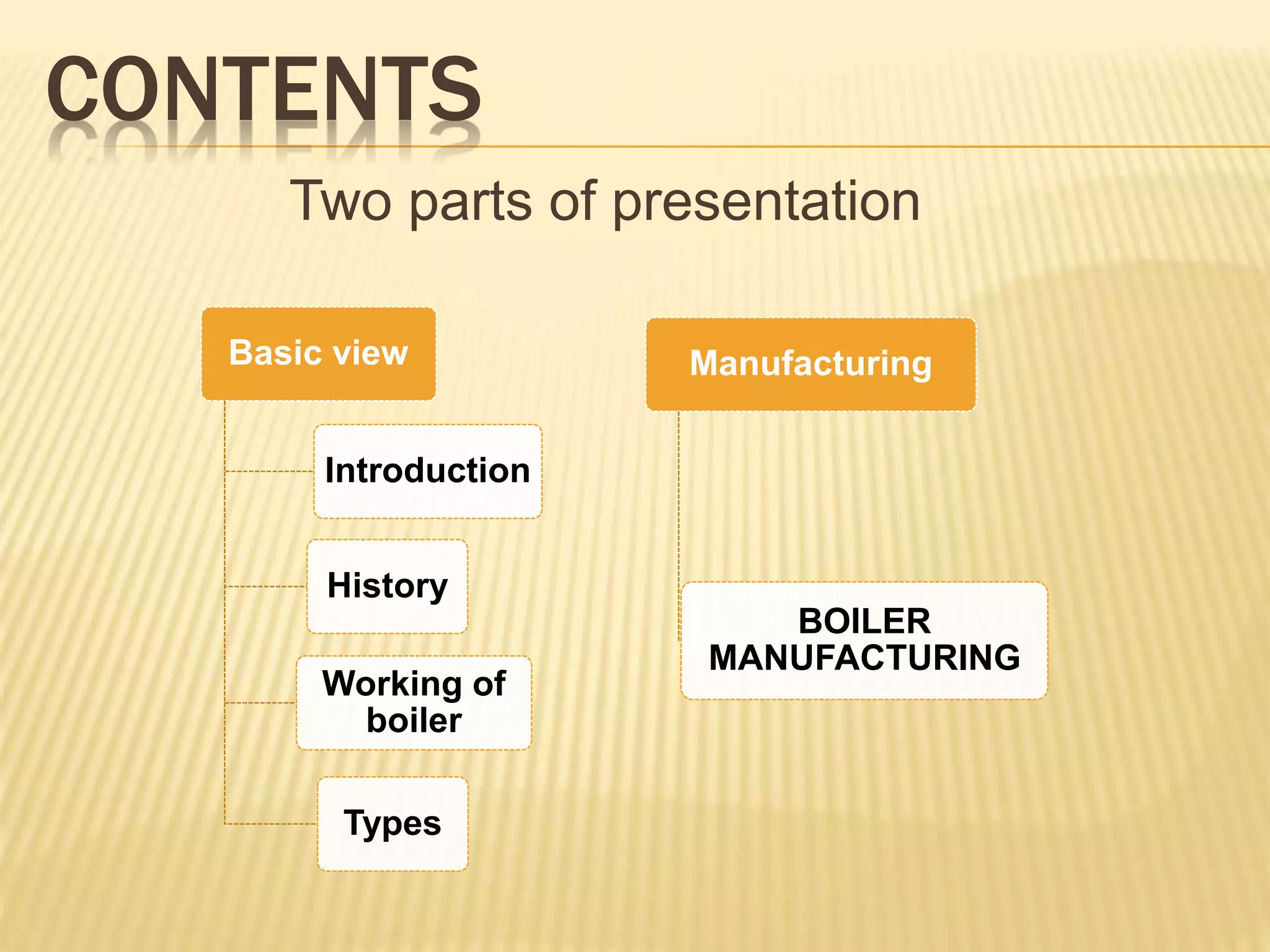 CONTENTS

Two parts of presentation

Basic view

Introduction

History

Working of boiler

Types

Manufacturing

BOILER MANUFACTURING